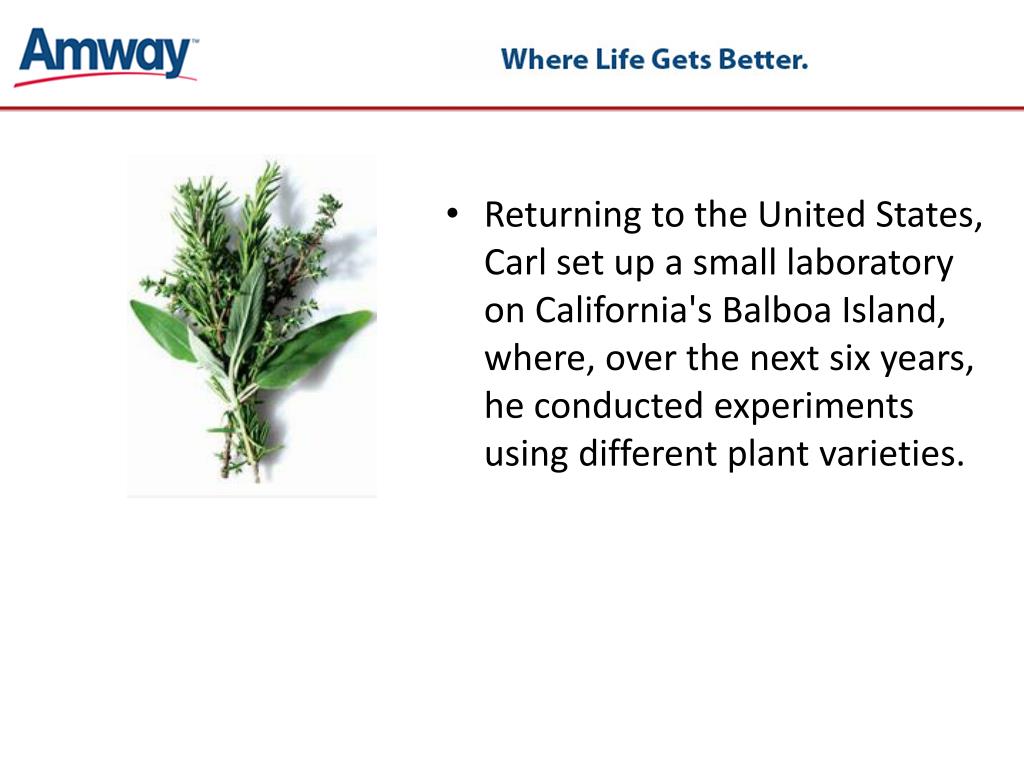 Amway™

Where Life Gets Better.

• Returning to the United States, Carl set up a small laboratory on California's Balboa Island, where, over the next six years, he conducted experiments using different plant varieties.